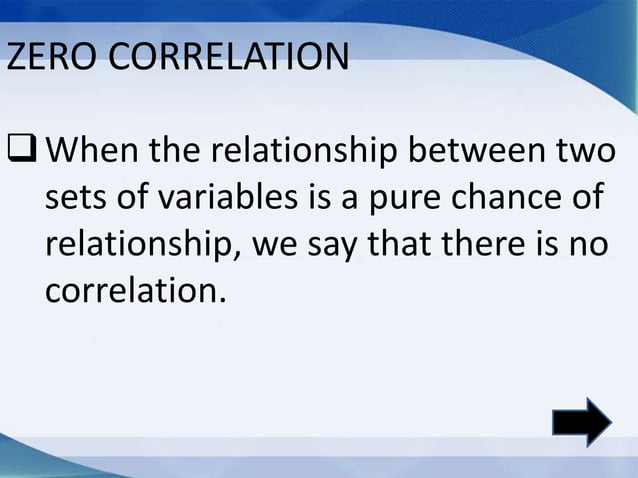 ZERO CORRELATION

❑ When the relationship between two sets of variables is a pure chance of relationship, we say that there is no correlation.